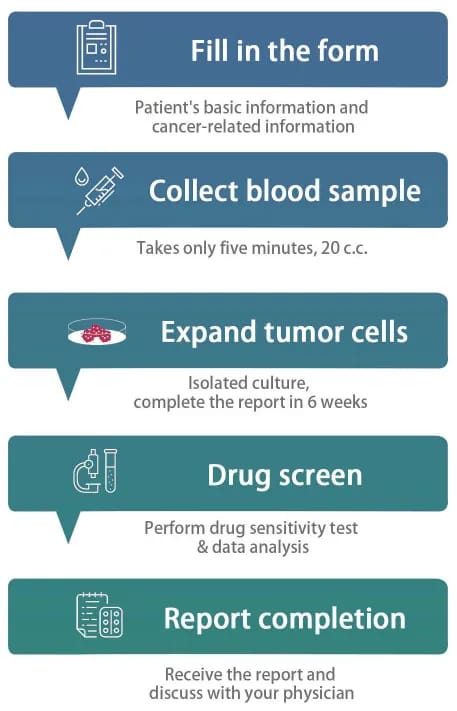 Fill in the form

Patient's basic information and cancer-related information

Collect blood sample

Takes only five minutes, 20 c.c.

Expand tumor cells

Isolated culture, complete the report in 6 weeks

Drug screen

Perform drug sensitivity test & data analysis

Report completion

Receive the report and discuss with your physician